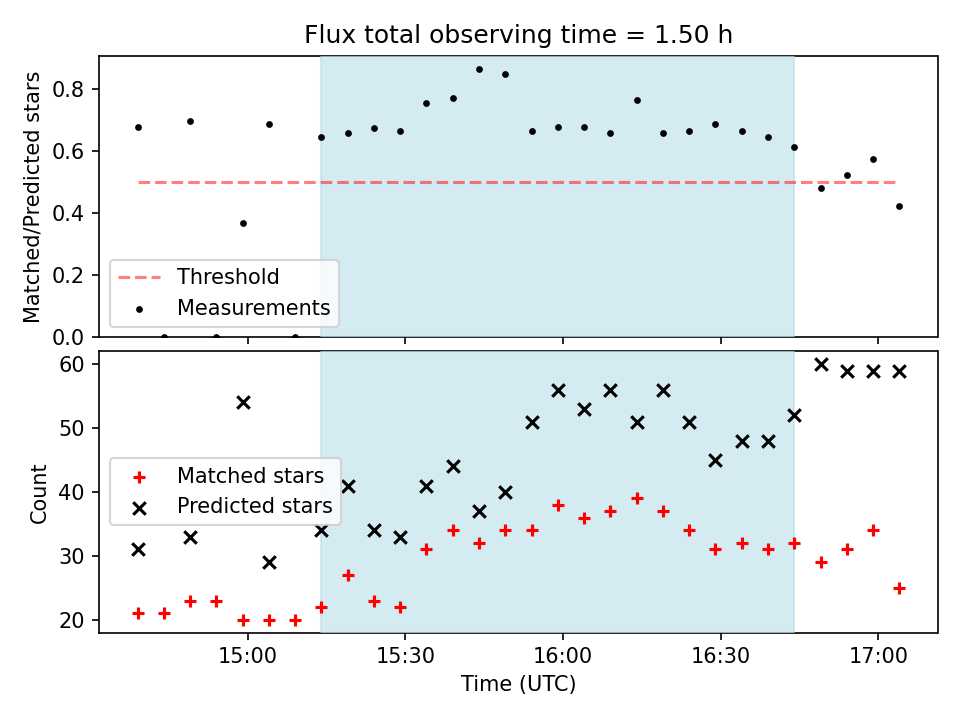 Flux total observing time = 1.50 h

Matched/Predicted stars

0.8
0.6
0.4
0.2
0.0

Threshold
Measurements

Count

60
50
40
30
20

Matched stars
Predicted stars

15:00
15:30
16:00
16:30
17:00

Time (UTC)